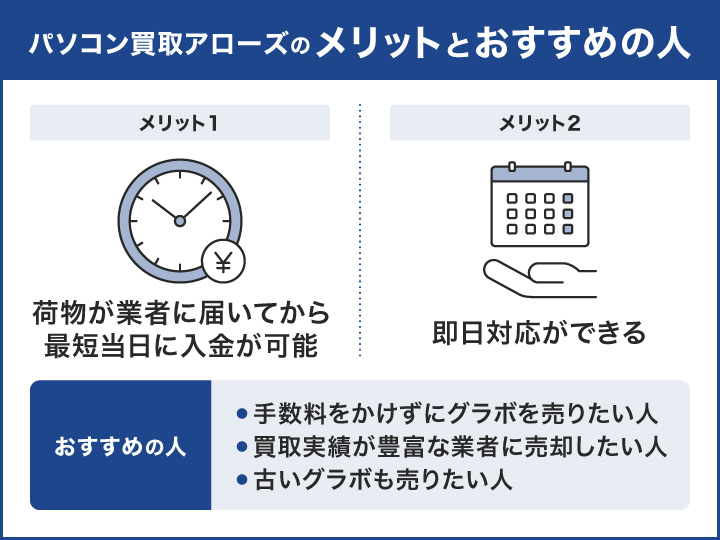 パソコン買取アローズのメリットとおすすめの人

メリット1

¥

荷物が業者に届いてから最短当日に入金が可能

メリット2

即日対応ができる

おすすめの人

● 手数料をかけずにグラボを売りたい人
● 買取実績が豊富な業者に売却したい人
● 古いグラボも売りたい人